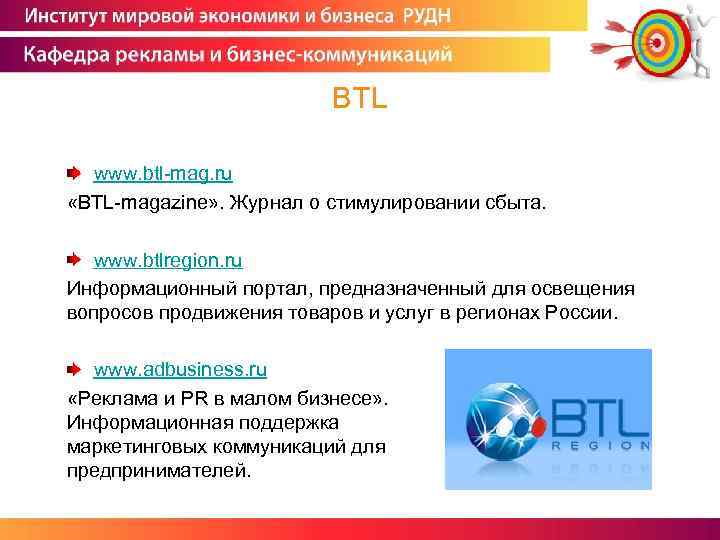 Институт мировой экономики и бизнеса РУДН

Кафедра рекламы и бизнес-коммуникаций

BTL

www.btl-mag.ru
«BTL-magazine». Журнал о стимулировании сбыта.

www.btlregion.ru
Информационный портал, предназначенный для освещения вопросов продвижения товаров и услуг в регионах России.

www.adbusiness.ru
«Реклама и PR в малом бизнесе». Информационная поддержка маркетинговых коммуникаций для предпринимателей.

BTL
REGION